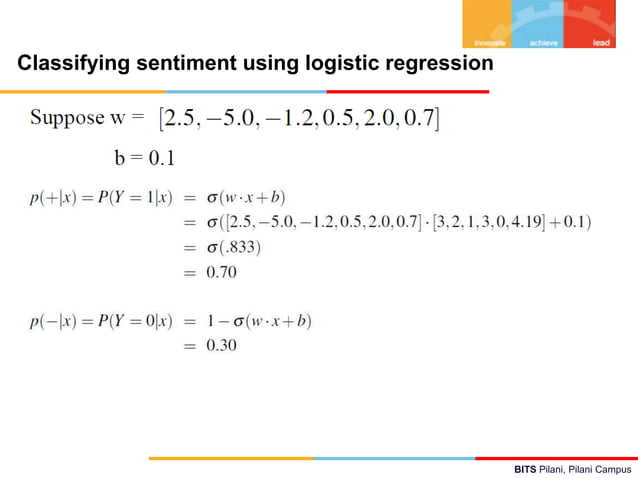 innovate achieve lead

Classifying sentiment using logistic regression

Suppose w = $[2.5, -5.0, -1.2, 0.5, 2.0, 0.7]$

b = 0.1

$p(+|x) = P(Y=1|x) = \sigma(w \cdot x + b)$
$= \sigma([2.5, -5.0, -1.2, 0.5, 2.0, 0.7] \cdot [3, 2, 1, 3, 0, 4.19] + 0.1)$
$= \sigma(.833)$
$= 0.70$

$p(-|x) = P(Y=0|x) = 1 - \sigma(w \cdot x + b)$
$= 0.30$

BITS Pilani, Pilani Campus